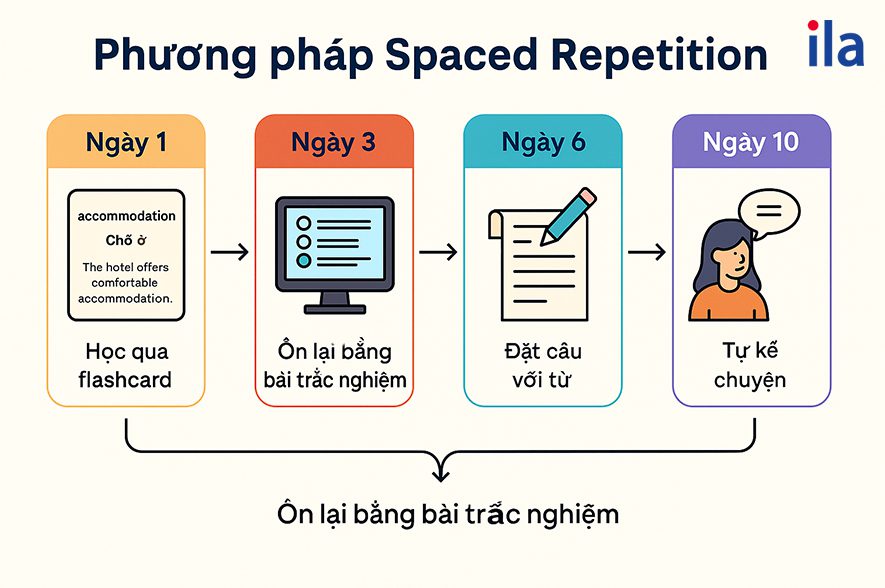 Phương pháp Spaced Repetition

ila

Ngày 1

accommodation
Chỗ ở
The hotel offers comfortable accommodation.

Học qua flashcard

Ngày 3

Ôn lại bằng bài trắc nghiệm

Ngày 6

Đặt câu với từ

Ngày 10

Tự kể chuyện

Ôn lại bằng bài trắc nghiệm